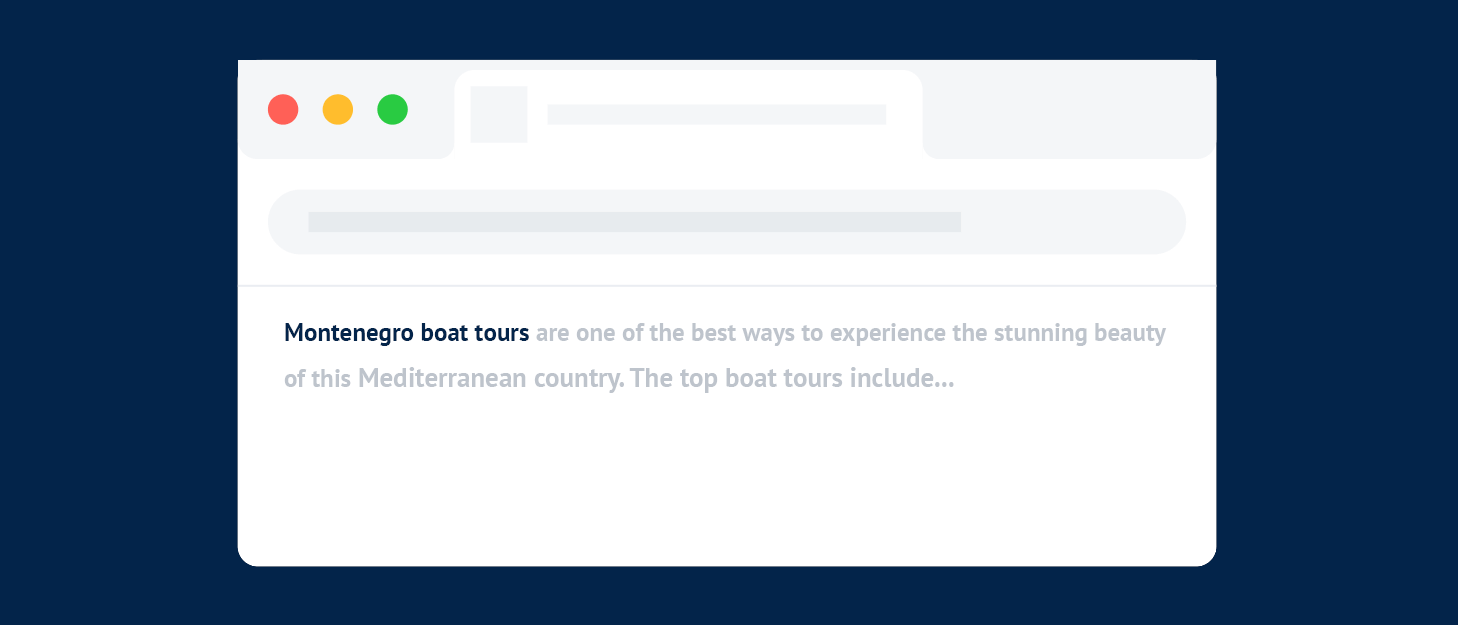 Montenegro boat tours are one of the best ways to experience the stunning beauty of this Mediterranean country. The top boat tours include...